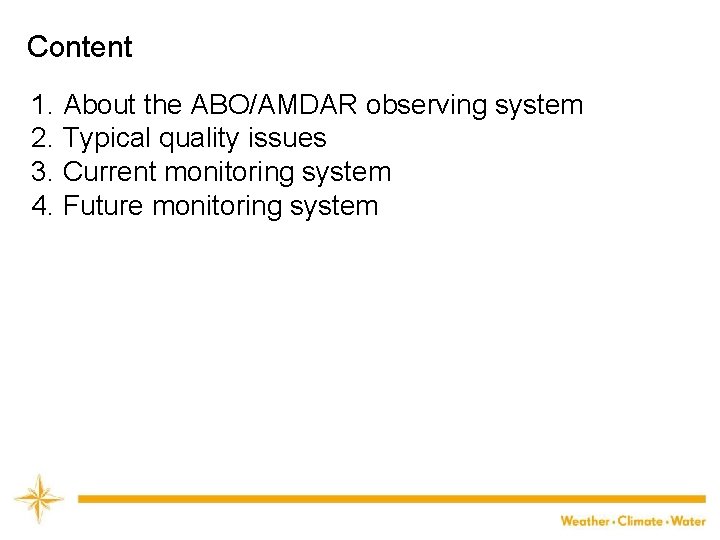 Content

1. About the ABO/AMDAR observing system
2. Typical quality issues
3. Current monitoring system
4. Future monitoring system

Weather · Climate · Water